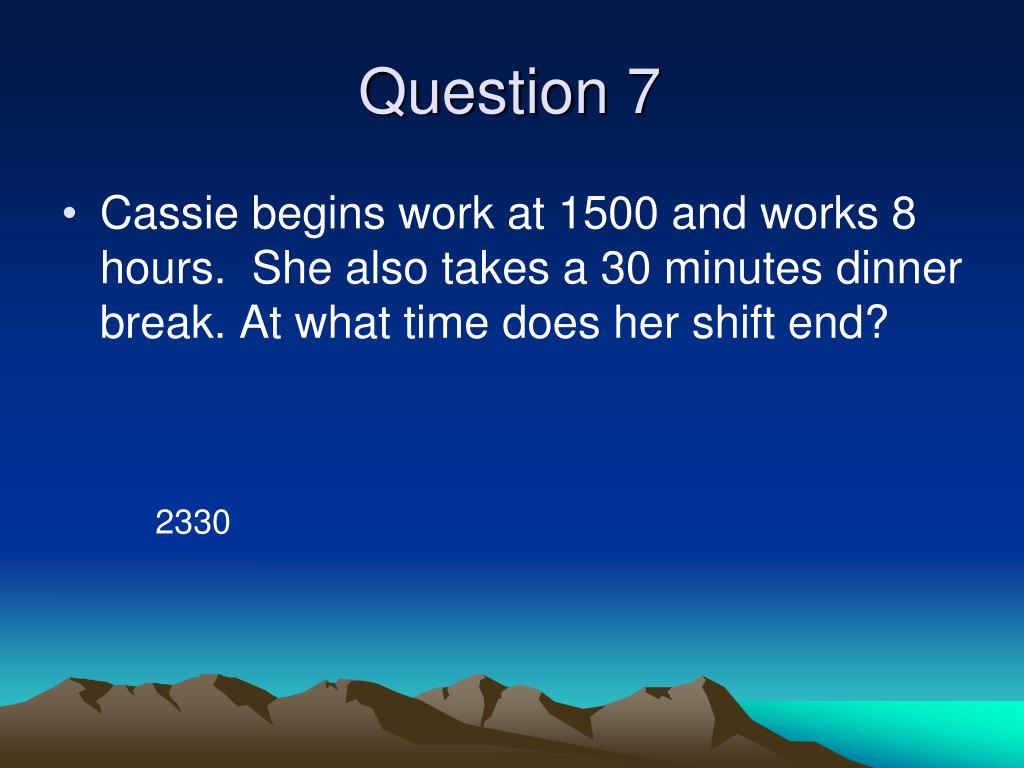 Question 7

• Cassie begins work at 1500 and works 8 hours.  She also takes a 30 minutes dinner break. At what time does her shift end?

2330